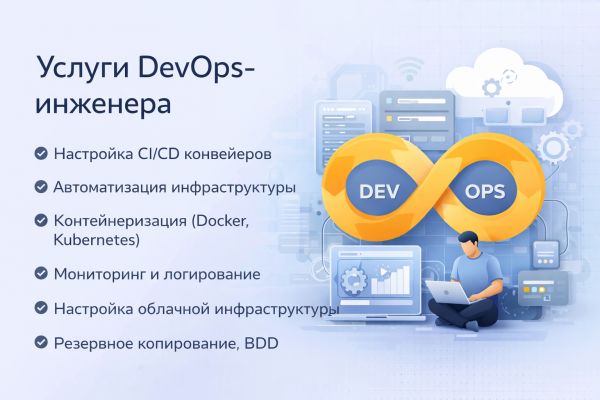 Услуги DevOps-инженера

Настройка CI/CD конвейеров

Автоматизация инфраструктуры

Контейнеризация (Docker, Kubernetes)

Мониторинг и логирование

Настройка облачной инфраструктуры

Резервное копирование, BDD

DEV

OPS